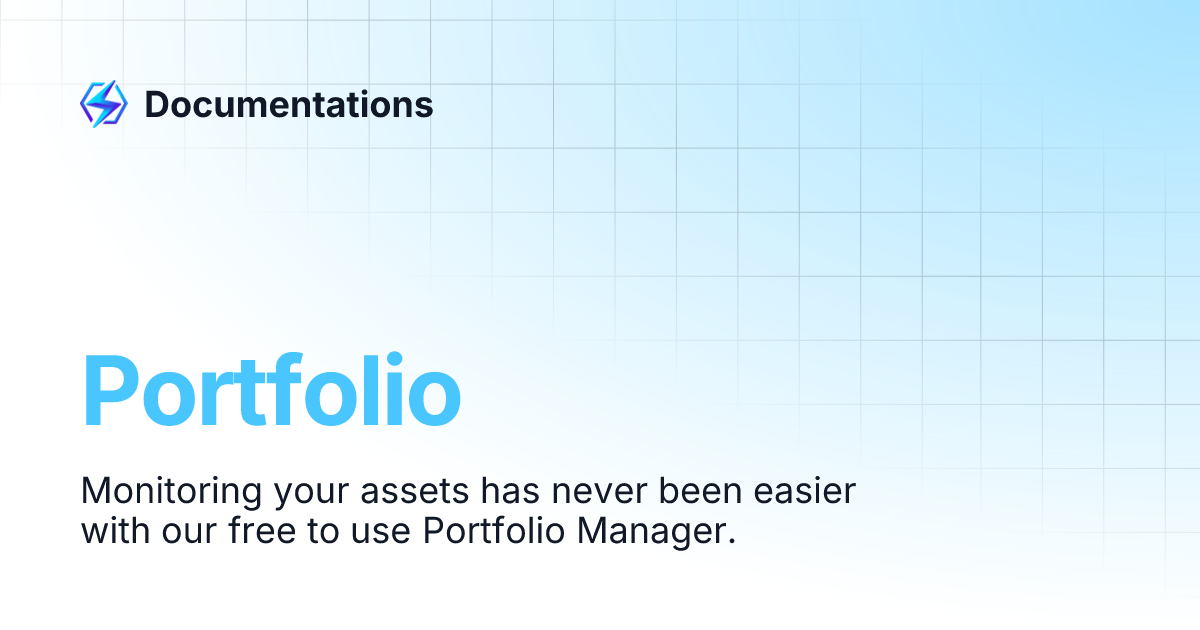 Documentations

Portfolio

Monitoring your assets has never been easier with our free to use Portfolio Manager.